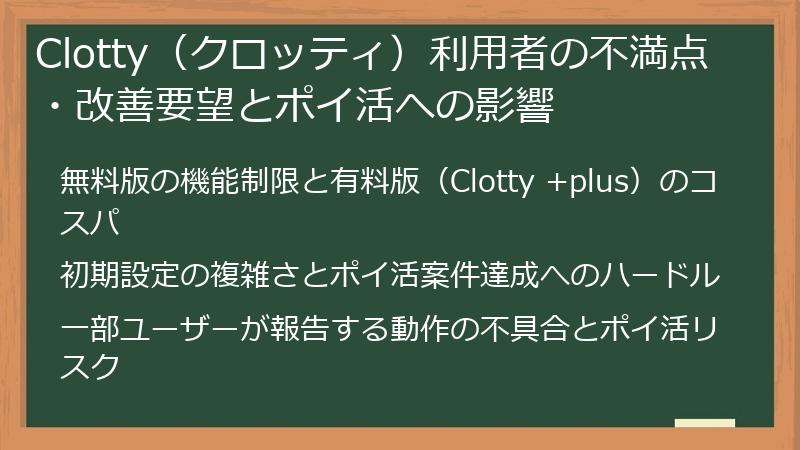 Clotty（クロッティ）利用者の不満点・改善要望とポイ活への影響

無料版の機能制限と有料版（Clotty +plus）のコスパ

初期設定の複雑さとポイ活案件達成へのハードル

一部ユーザーが報告する動作の不具合とポイ活リスク